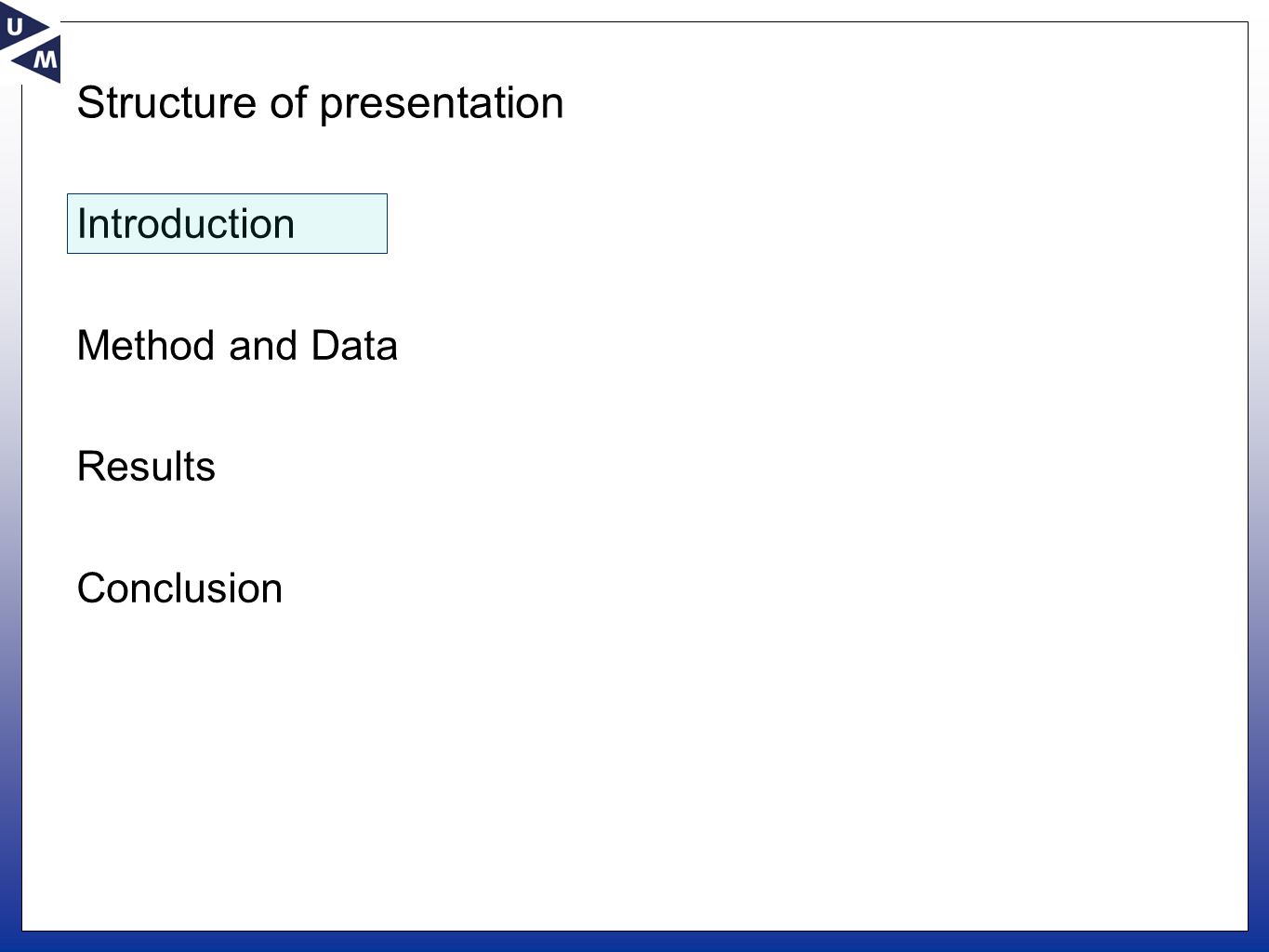 U
M

Structure of presentation

Introduction

Method and Data

Results

Conclusion